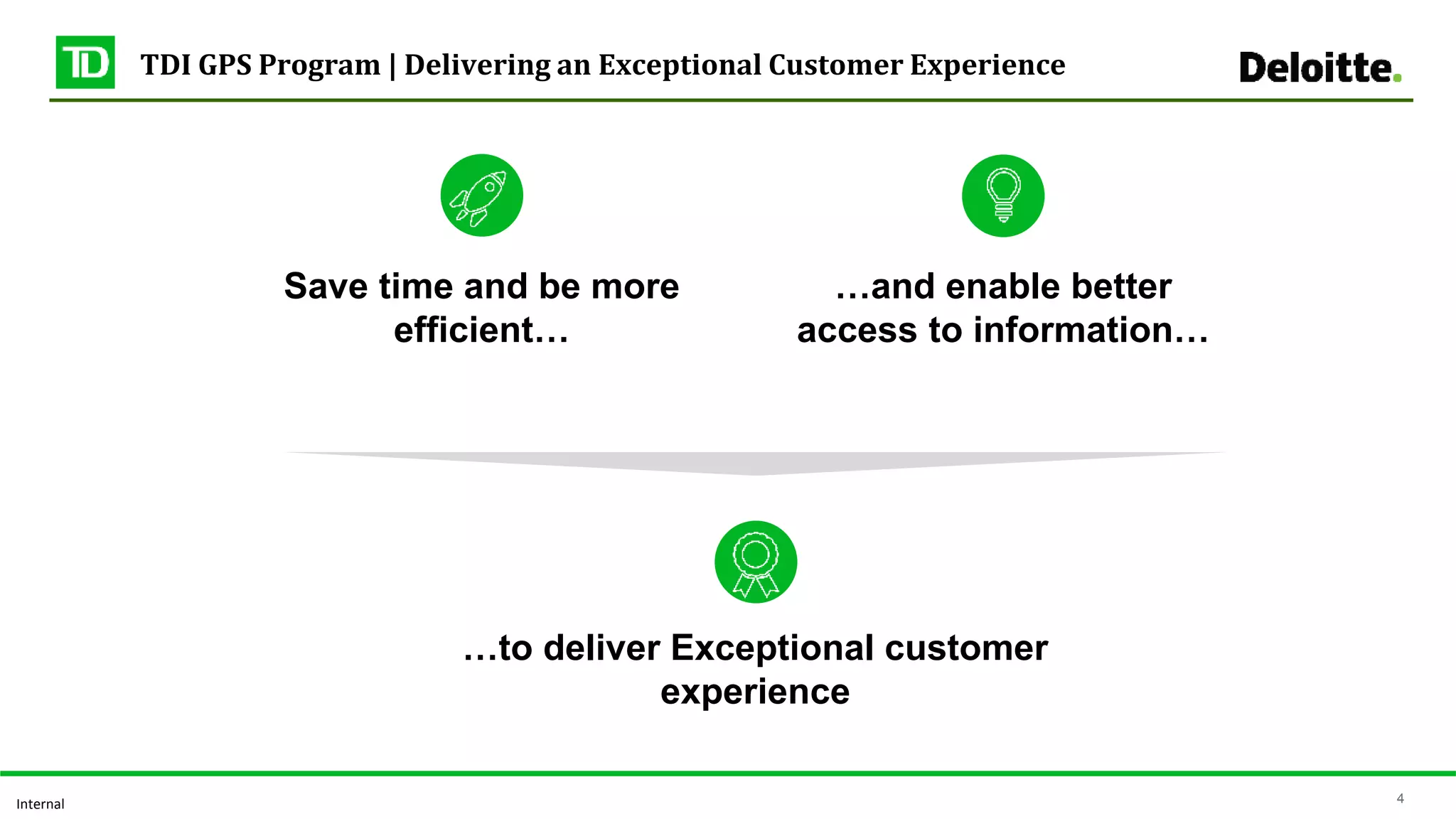 TD

TDI GPS Program | Delivering an Exceptional Customer Experience

Deloitte.

Save time and be more efficient…

…and enable better access to information…

…to deliver Exceptional customer experience

Internal

4